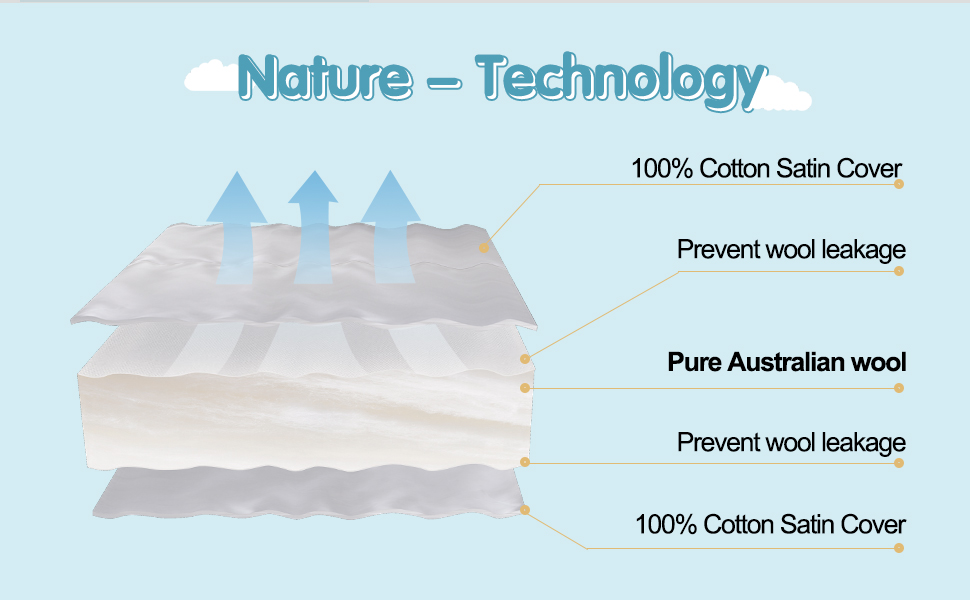 Nature – Technology

100% Cotton Satin Cover

Prevent wool leakage

Pure Australian wool

Prevent wool leakage

100% Cotton Satin Cover